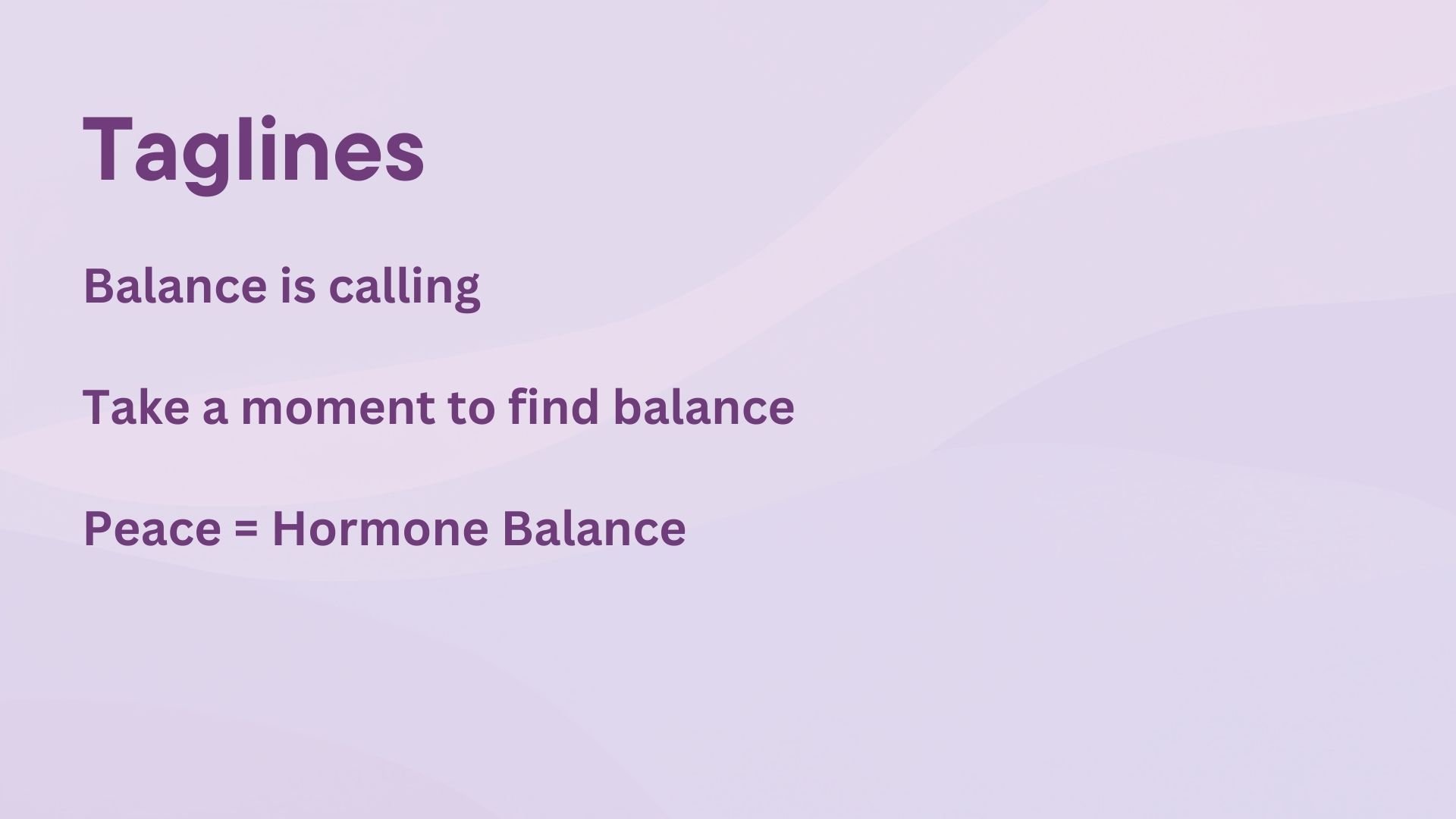 Taglines

Balance is calling

Take a moment to find balance

Peace = Hormone Balance